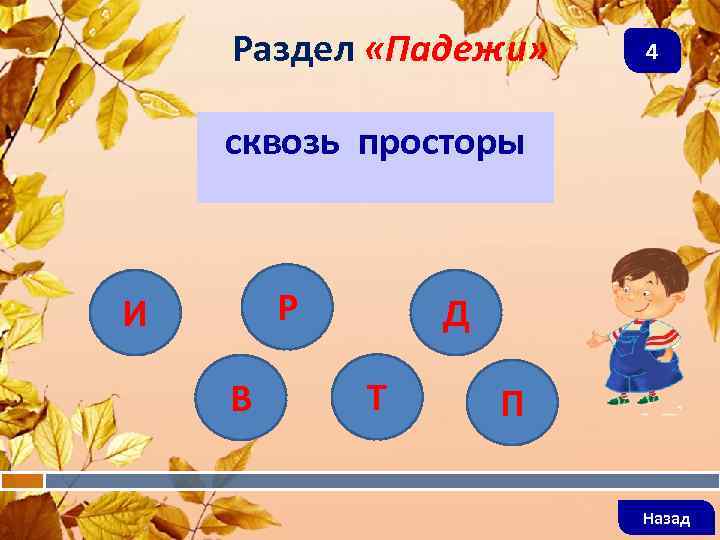 Раздел «Падежи»

4

сквозь просторы

И

Р

Д

В

Т

П

Назад